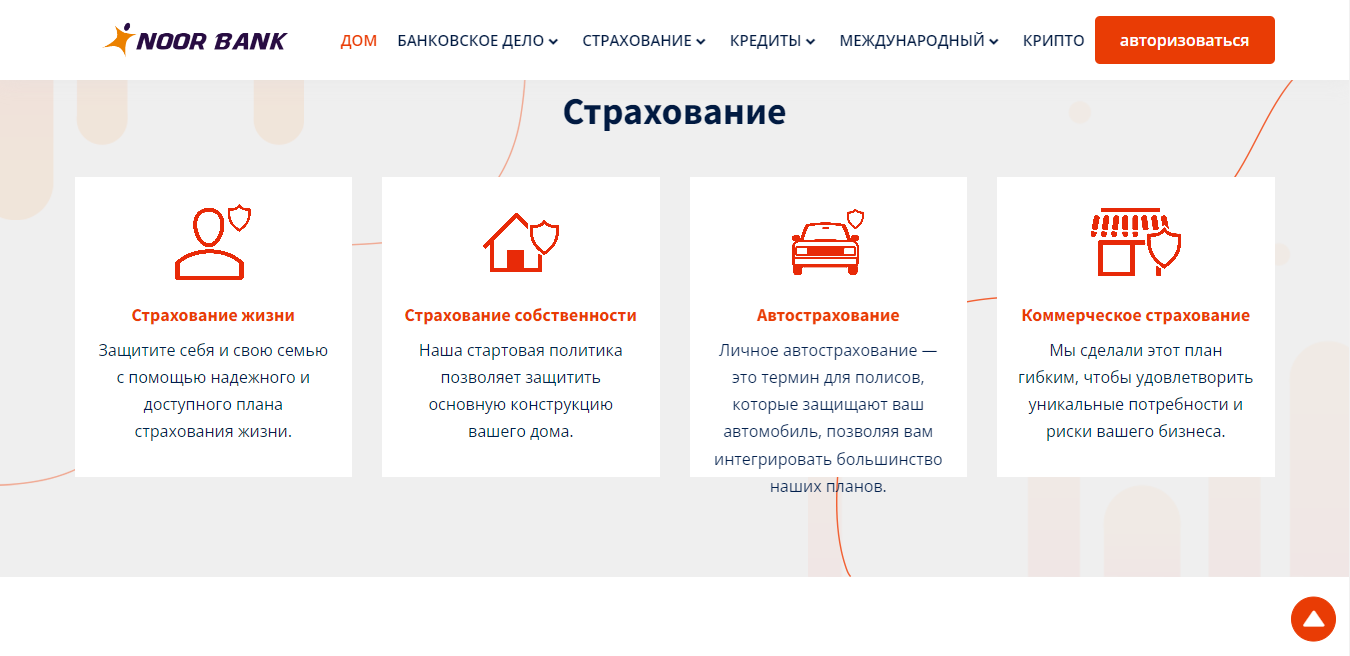 NOOR BANK

ДОМ БАНКОВСКОЕ ДЕЛО СТРАХОВАНИЕ КРЕДИТЫ МЕЖДУНАРОДНЫЙ КРИПТО авторизоваться

Страхование

Страхование жизни

Защитите себя и свою семью с помощью надежного и доступного плана страхования жизни.

Страхование собственности

Наша стартовая политика позволяет защитить основную конструкцию вашего дома.

Автострахование

Личное автострахование — это термин для полисов, которые защищают ваш автомобиль, позволяя вам интегрировать большинство наших планов.

Коммерческое страхование

Мы сделали этот план гибким, чтобы удовлетворить уникальные потребности и риски вашего бизнеса.